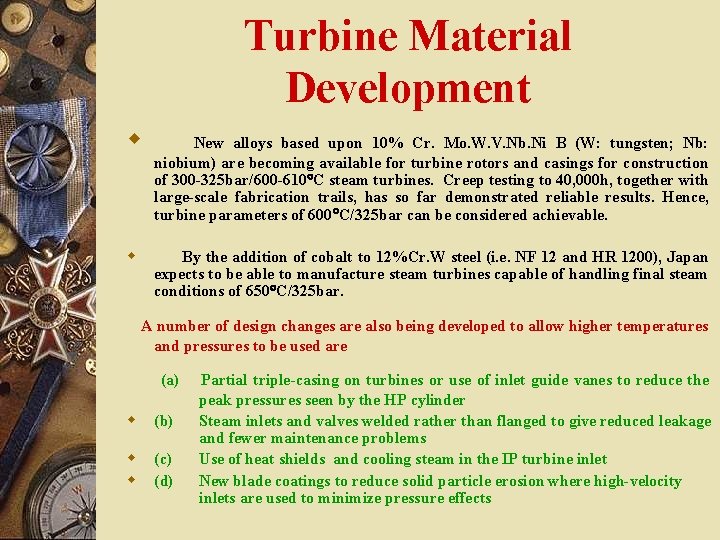 Turbine Material Development

New alloys based upon 10% Cr. Mo.W.V.Nb.Ni B (W: tungsten; Nb: niobium) are becoming available for turbine rotors and casings for construction of 300-325bar/600-610°C steam turbines. Creep testing to 40,000h, together with large-scale fabrication trails, has so far demonstrated reliable results. Hence, turbine parameters of 600°C/325bar can be considered achievable.

By the addition of cobalt to 12%Cr.W steel (i.e. NF 12 and HR 1200), Japan expects to be able to manufacture steam turbines capable of handling final steam conditions of 650°C/325bar.

A number of design changes are also being developed to allow higher temperatures and pressures to be used are

(a) Partial triple-casing on turbines or use of inlet guide vanes to reduce the peak pressures seen by the HP cylinder

(b) Steam inlets and valves welded rather than flanged to give reduced leakage and fewer maintenance problems

(c) Use of heat shields and cooling steam in the IP turbine inlet

(d) New blade coatings to reduce solid particle erosion where high-velocity inlets are used to minimize pressure effects